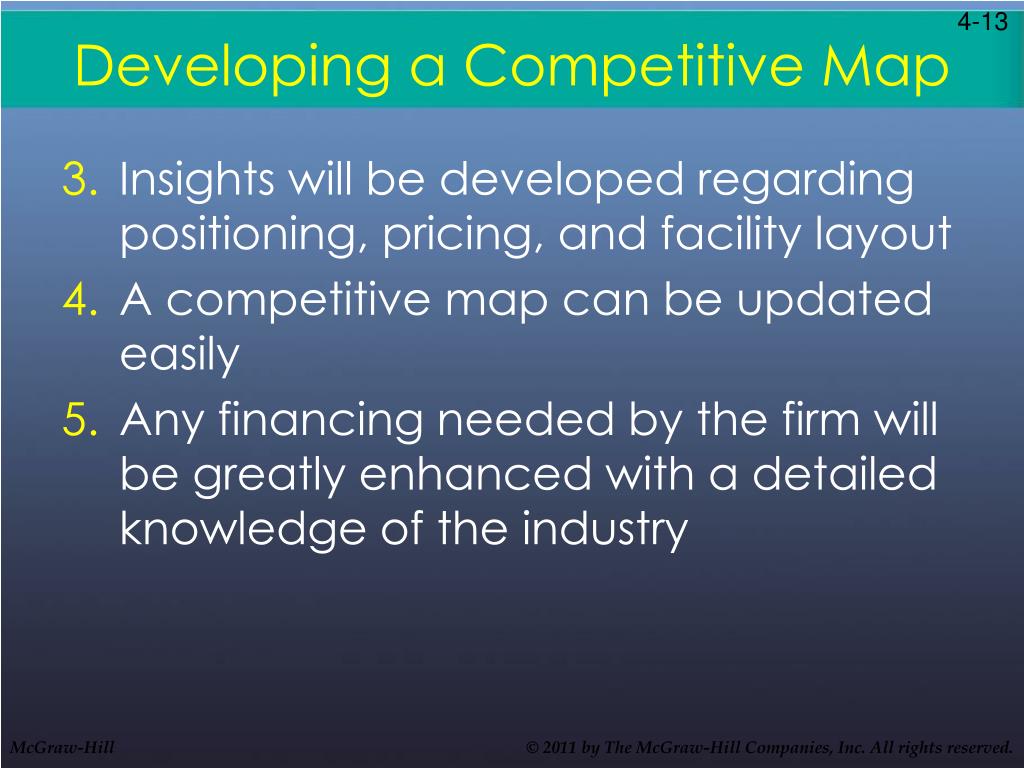 4-13

Developing a Competitive Map

3. Insights will be developed regarding positioning, pricing, and facility layout
4. A competitive map can be updated easily
5. Any financing needed by the firm will be greatly enhanced with a detailed knowledge of the industry

McGraw-Hill

© 2011 by The McGraw-Hill Companies, Inc. All rights reserved.